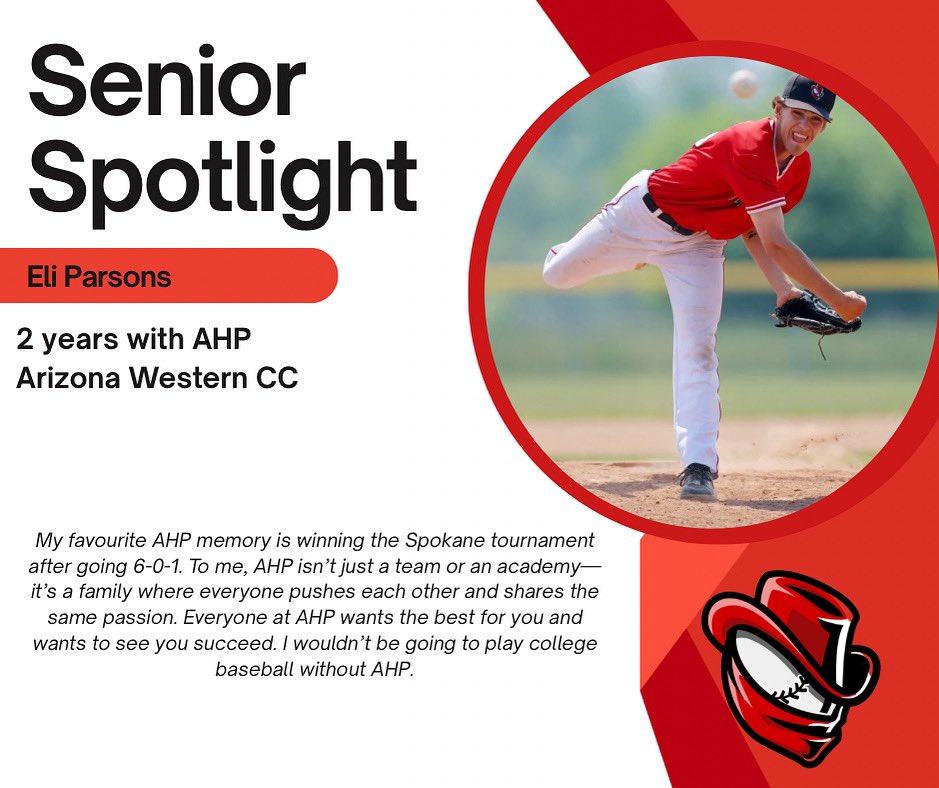 Senior Spotlight

Eli Parsons

2 years with AHP
Arizona Western CC

My favourite AHP memory is winning the Spokane tournament after going 6-0-1. To me, AHP isn't just a team or an academy—it's a family where everyone pushes each other and shares the same passion. Everyone at AHP wants the best for you and wants to see you succeed. I wouldn't be going to play college baseball without AHP.